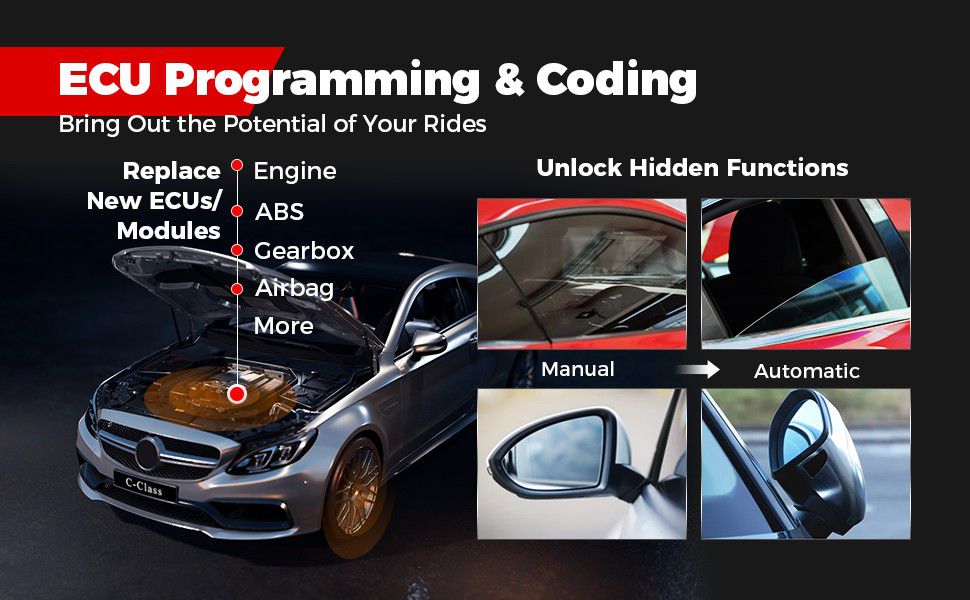 ECU Programming & Coding
Bring Out the Potential of Your Rides

Replace New ECUs/ Modules
Engine
ABS
Gearbox
Airbag
More

C-Class

Unlock Hidden Functions

Manual
Automatic